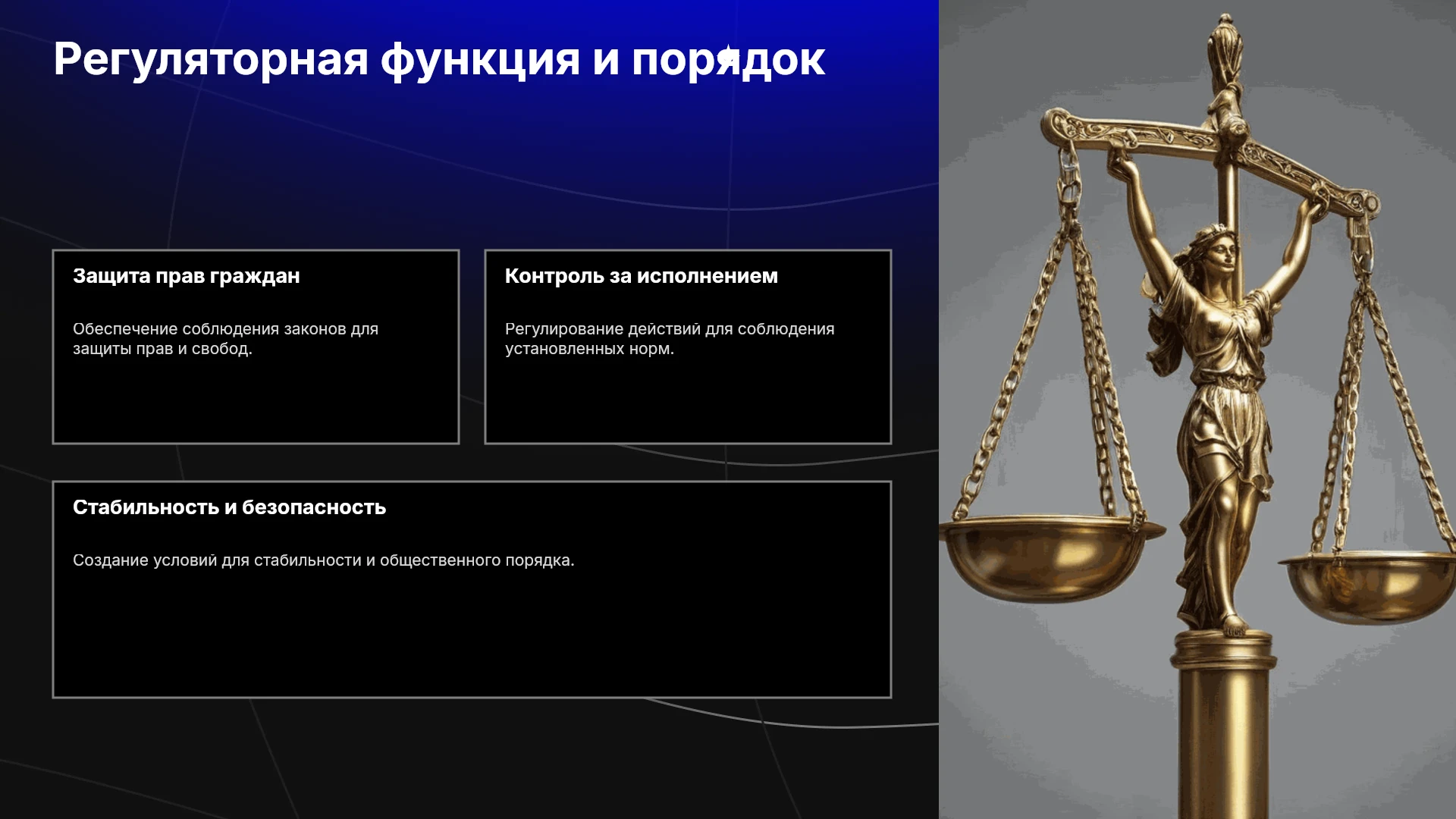 Регуляторная функция и порядок

Защита прав граждан

Обеспечение соблюдения законов для защиты прав и свобод.

Контроль за исполнением

Регулирование действий для соблюдения установленных норм.

Стабильность и безопасность

Создание условий для стабильности и общественного порядка.